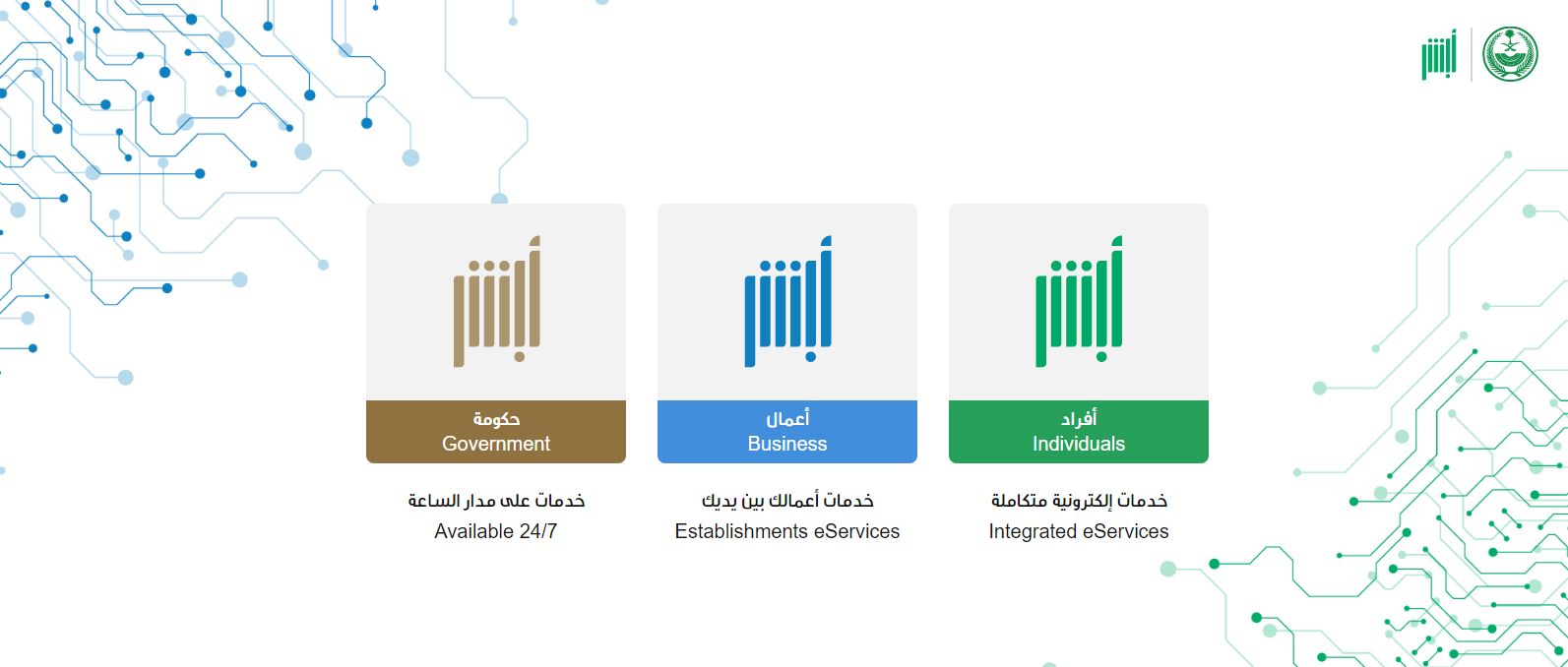 أبشر

أبشر
أفراد
Individuals
خدمات إلكترونية متكاملة
Integrated eServices

أبشر
أعمال
Business
خدمات أعمالك بين يديك
Establishments eServices

أبشر
حكومة
Government
خدمات على مدار الساعة
Available 24/7